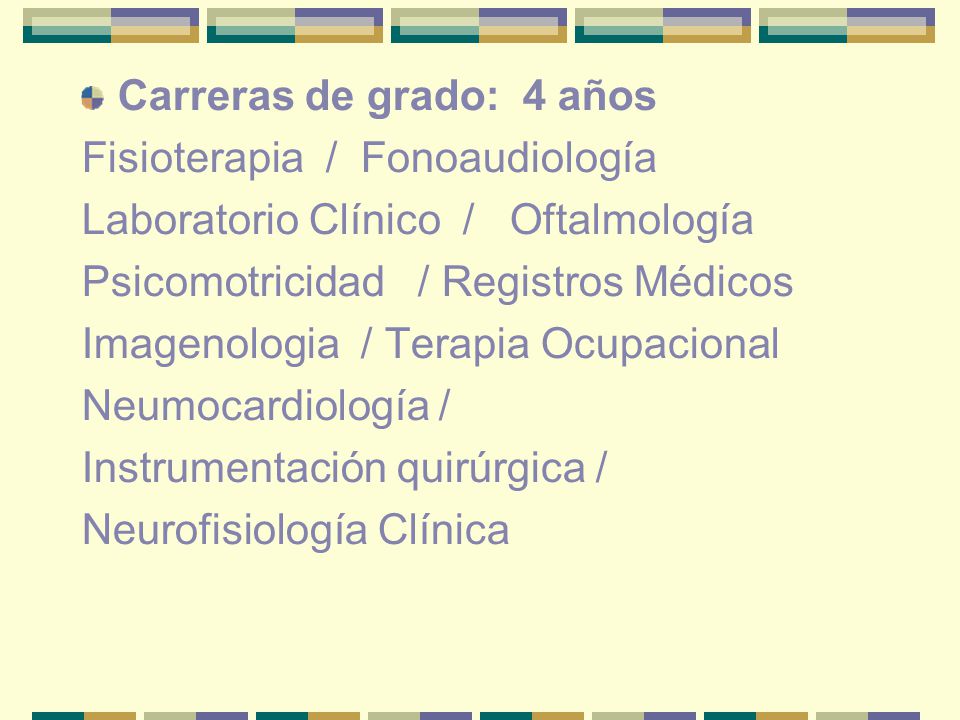 Carreras de grado: 4 años
Fisioterapia / Fonoaudiología
Laboratorio Clínico / Oftalmología
Psicomotricidad / Registros Médicos
Imagenologia / Terapia Ocupacional
Neumocardiología /
Instrumentación quirúrgica /
Neurofisiología Clínica